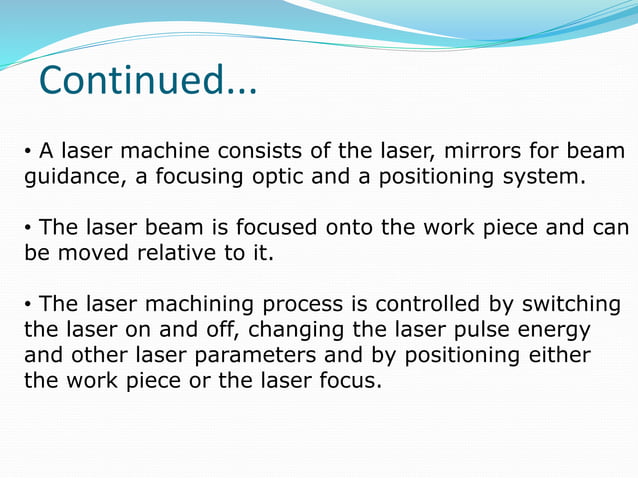 Continued…

• A laser machine consists of the laser, mirrors for beam guidance, a focusing optic and a positioning system.

• The laser beam is focused onto the work piece and can be moved relative to it.

• The laser machining process is controlled by switching the laser on and off, changing the laser pulse energy and other laser parameters and by positioning either the work piece or the laser focus.